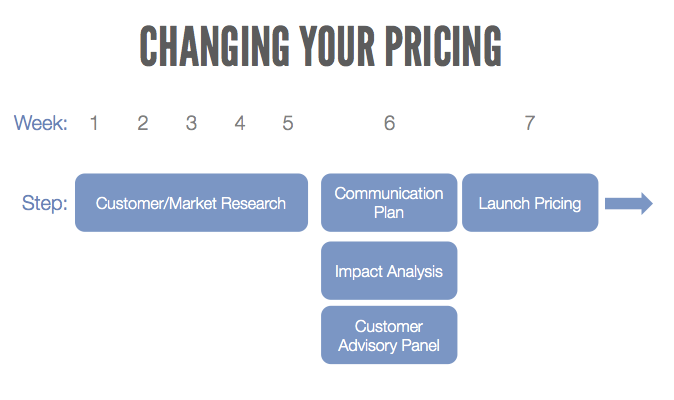 CHANGING YOUR PRICING

Week: 1 2 3 4 5 6 7

Step: Customer/Market Research

Communication Plan

Impact Analysis

Customer Advisory Panel

Launch Pricing